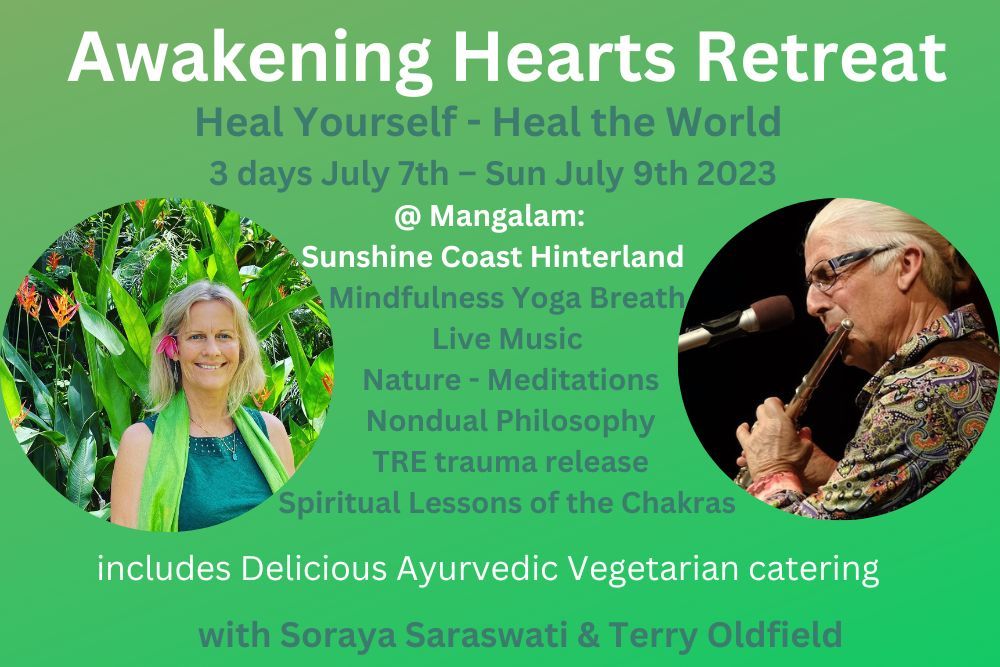 Awakening Hearts Retreat

Heal Yourself - Heal the World

3 days July 7th – Sun July 9th 2023

@ Mangalam:
Sunshine Coast Hinterland

Mindfulness Yoga Breath
Live Music
Nature - Meditations
Nondual Philosophy
TRE trauma release
Spiritual Lessons of the Chakras

includes Delicious Ayurvedic Vegetarian catering

with Soraya Saraswati & Terry Oldfield